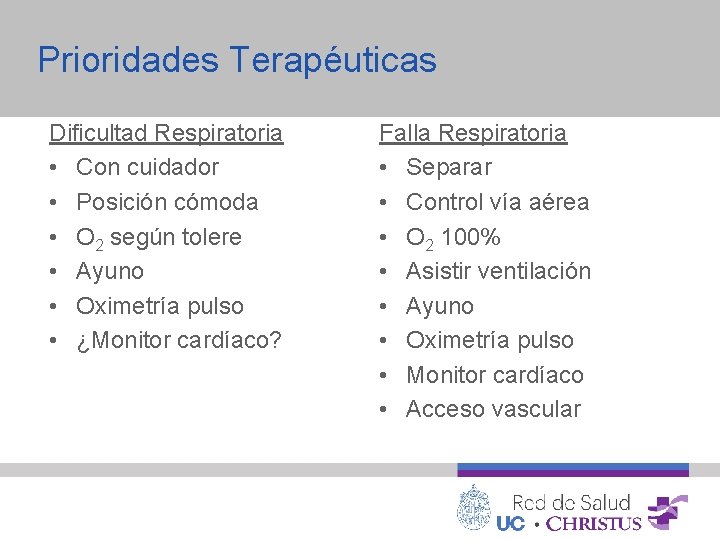 Prioridades Terapéuticas

Dificultad Respiratoria
• Con cuidador
• Posición cómoda
• $O_2$ según tolere
• Ayuno
• Oximetría pulso
• ¿Monitor cardíaco?

Falla Respiratoria
• Separar
• Control vía aérea
• $O_2$ 100%
• Asistir ventilación
• Ayuno
• Oximetría pulso
• Monitor cardíaco
• Acceso vascular

Red de Salud
UC • CHRISTUS